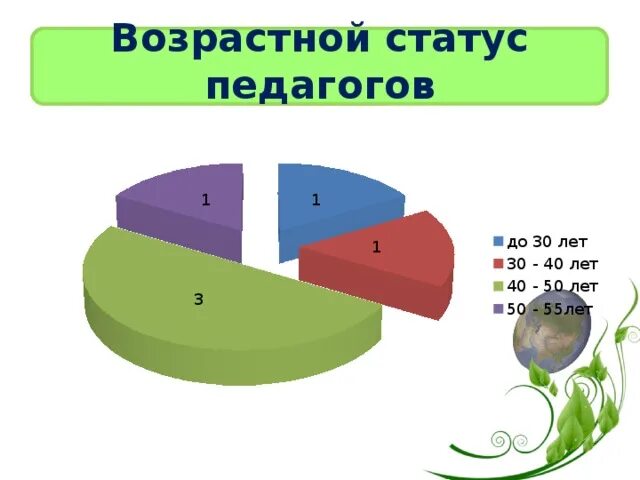 Возрастной статус педагогов

1
1
1
3

до 30 лет
30 - 40 лет
40 - 50 лет
50 - 55лет